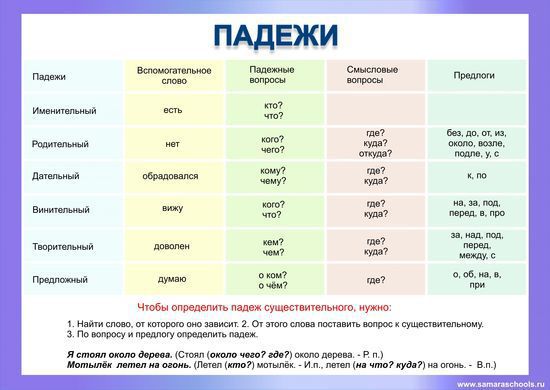 ПАДЕЖИ

| Падежи | Вспомогательное слово | Падежные вопросы | Смысловые вопросы | Предлоги |
|---|---|---|---|---|
| Именительный | есть | кто? что? | | |
| Родительный | нет | кого? чего? | где? куда? откуда? | без, до, от, из, около, возле, подле, у, с |
| Дательный | обрадовался | кому? чему? | где? куда? | к, по |
| Винительный | вижу | кого? что? | где? куда? | на, за, под, перед, в, про |
| Творительный | доволен | кем? чем? | где? куда? | за, над, под, перед, между, с |
| Предложный | думаю | о ком? о чём? | где? | о, об, на, в, при |

Чтобы определить падеж существительного, нужно:

1. Найти слово, от которого оно зависит. 2. От этого слова поставить вопрос к существительному.
3. По вопросу и предлогу определить падеж.

Я стоял около дерева. (Стоял (около чего? где?) около дерева. - Р. п.)
Мотылёк летел на огонь. (Летел (кто?) мотылёк. - И.п., летел (на что? куда?) на огонь. - В.п.)

www.samaraschools.ru